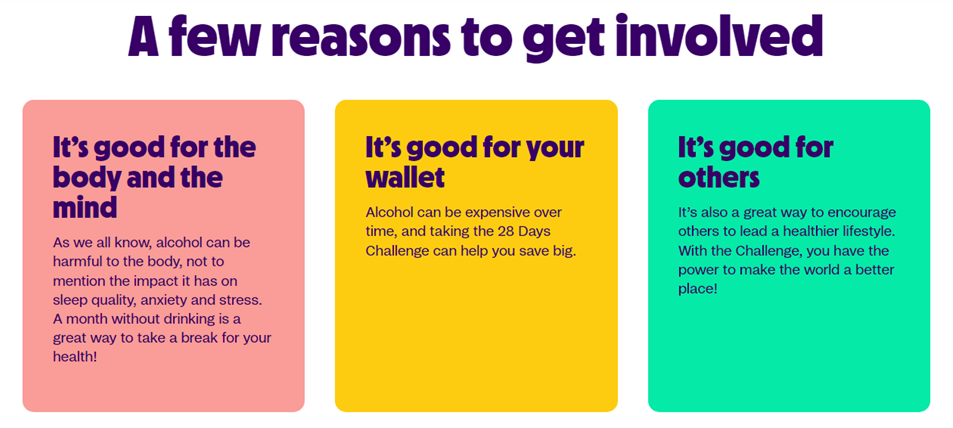 A few reasons to get involved

It's good for the body and the mind

As we all know, alcohol can be harmful to the body, not to mention the impact it has on sleep quality, anxiety and stress. A month without drinking is a great way to take a break for your health!

It's good for your wallet

Alcohol can be expensive over time, and taking the 28 Days Challenge can help you save big.

It's good for others

It's also a great way to encourage others to lead a healthier lifestyle. With the Challenge, you have the power to make the world a better place!